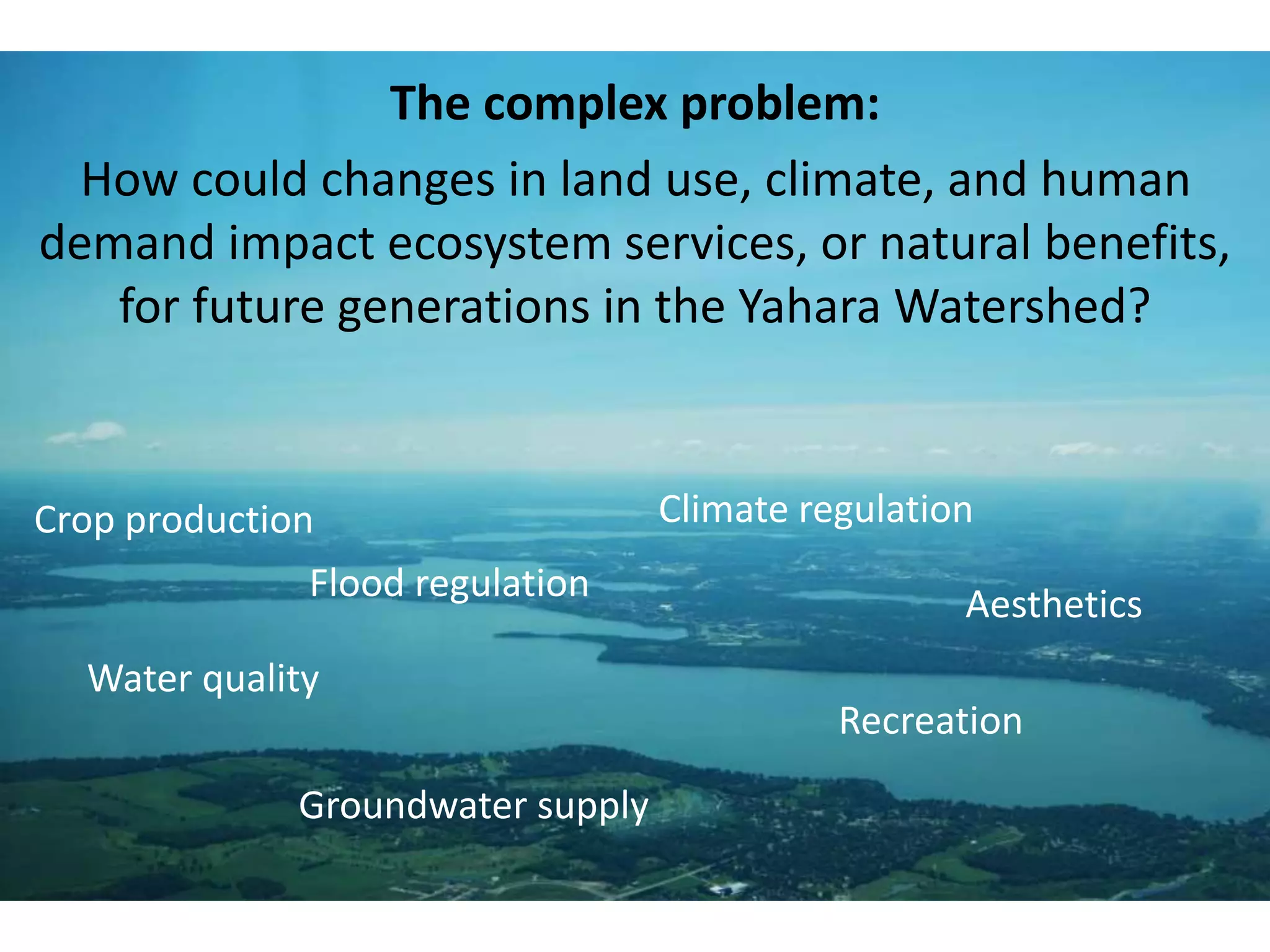 The complex problem:

How could changes in land use, climate, and human demand impact ecosystem services, or natural benefits, for future generations in the Yahara Watershed?

Crop production

Climate regulation

Flood regulation

Aesthetics

Water quality

Recreation

Groundwater supply